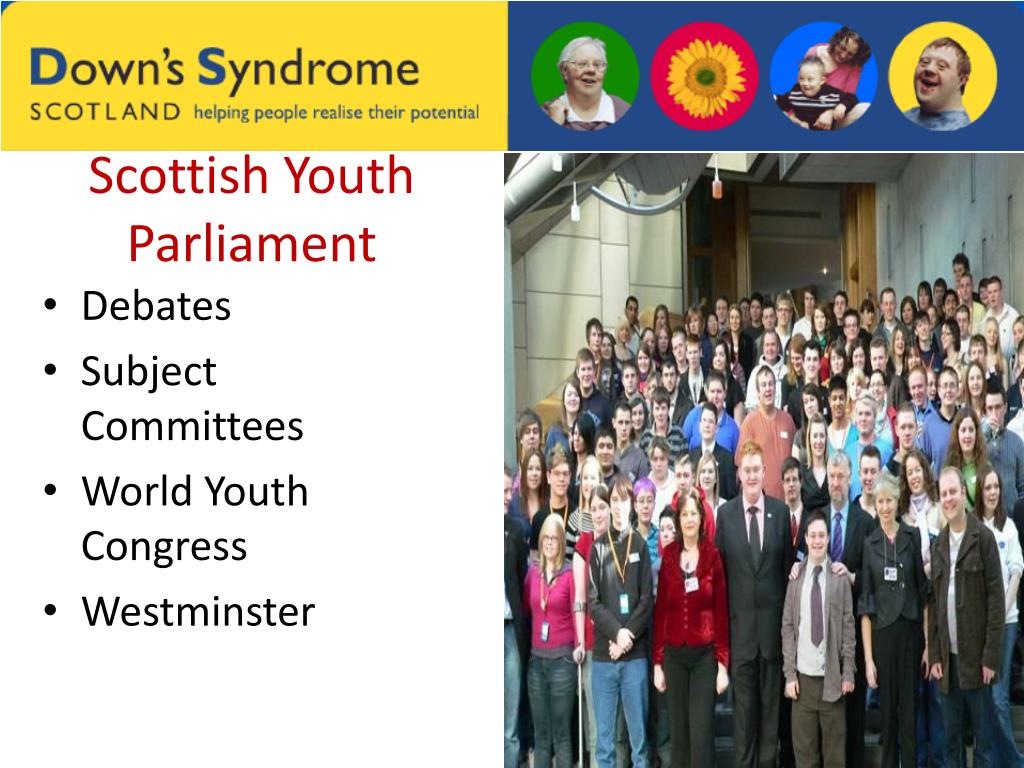 Down's Syndrome
SCOTLAND helping people realise their potential

Scottish Youth Parliament

• Debates
• Subject Committees
• World Youth Congress
• Westminster